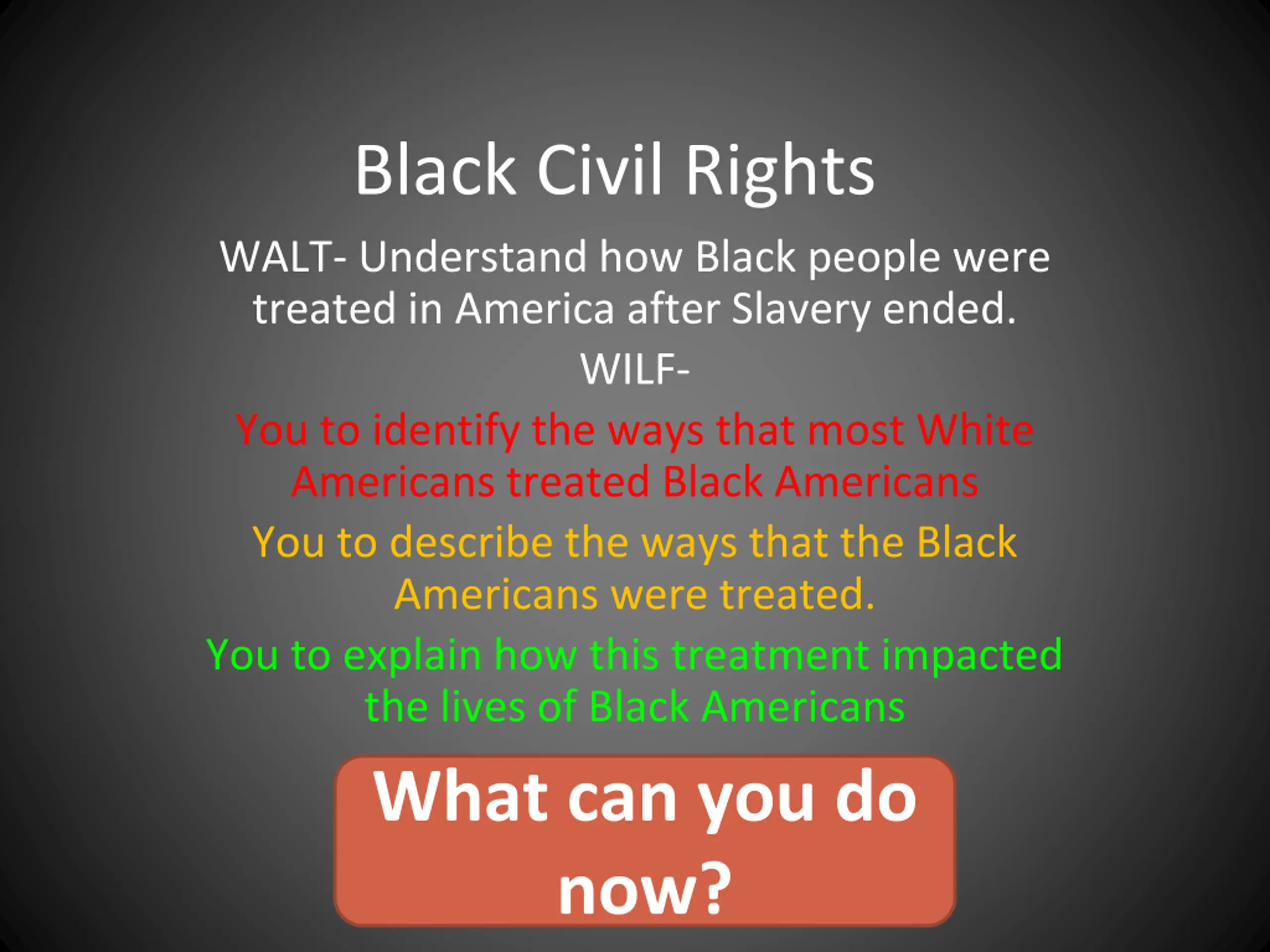 Black Civil Rights

WALT- Understand how Black people were treated in America after Slavery ended.

WILF-

You to identify the ways that most White Americans treated Black Americans

You to describe the ways that the Black Americans were treated.

You to explain how this treatment impacted the lives of Black Americans

What can you do now?